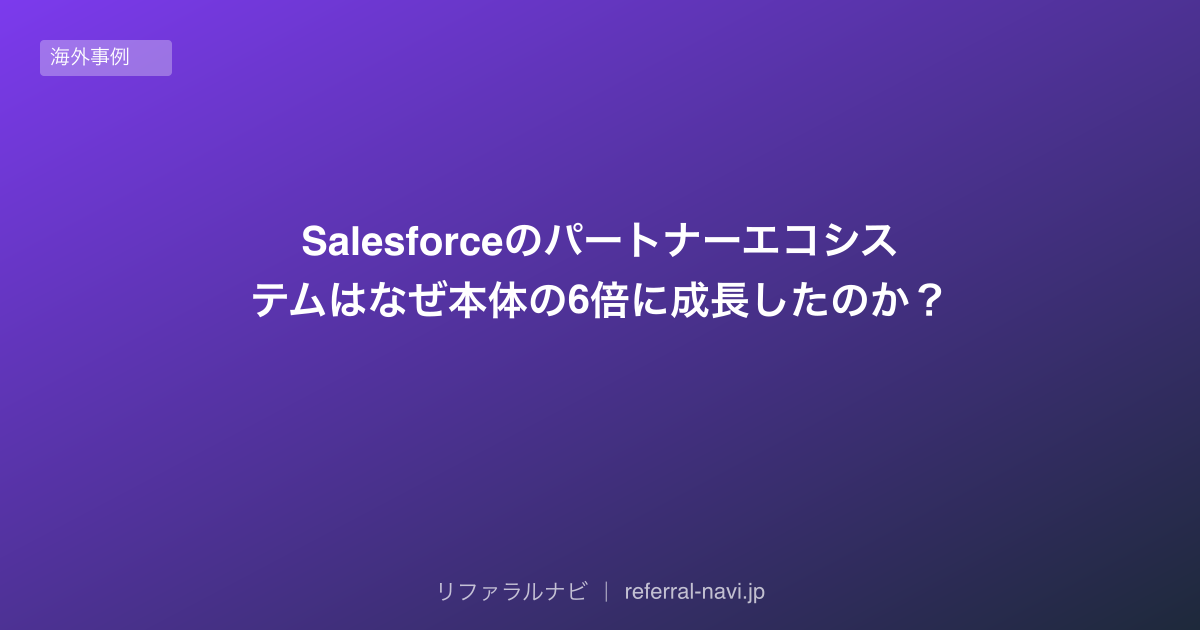 海外事例

Salesforceのパートナーエコシステムはなぜ本体の6倍に成長したのか？

リファラルナビ ｜ referral-navi.jp